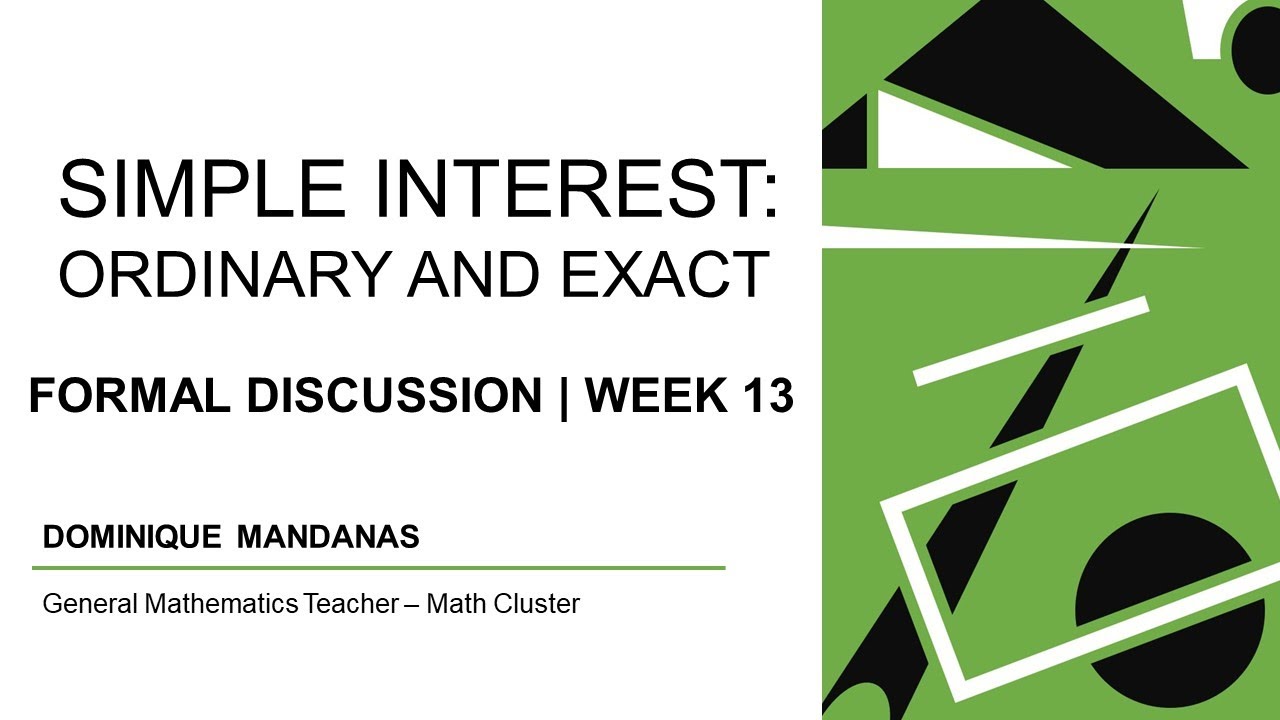 SIMPLE INTEREST:
ORDINARY AND EXACT

FORMAL DISCUSSION | WEEK 13

DOMINIQUE MANDANAS

General Mathematics Teacher – Math Cluster